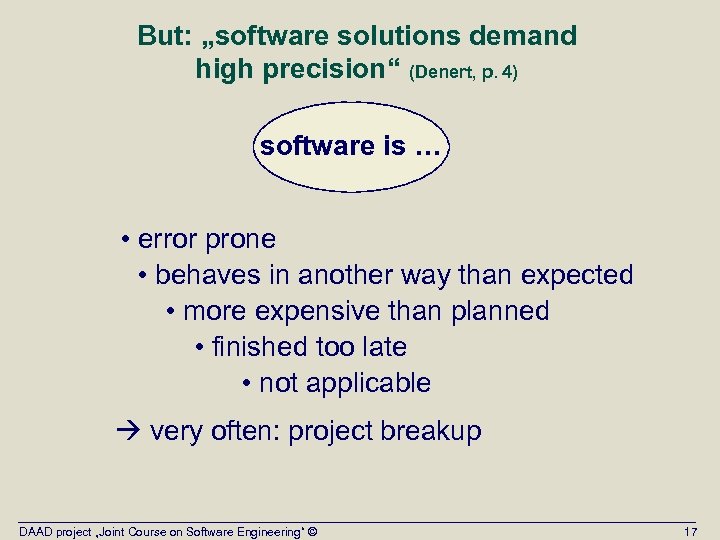 But: „software solutions demand high precision“ (Denert, p. 4)

software is …

• error prone
• behaves in another way than expected
• more expensive than planned
• finished too late
• not applicable

→ very often: project breakup

DAAD project „Joint Course on Software Engineering“ ©

17